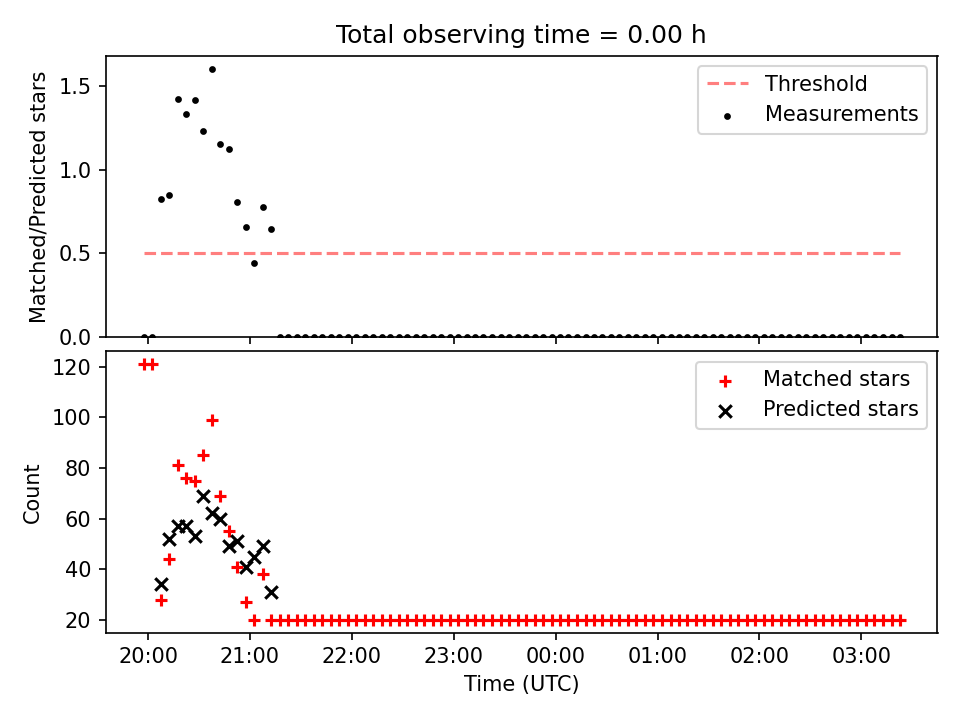 Total observing time = 0.00 h

Matched/Predicted stars

1.5
1.0
0.5
0.0

Threshold
Measurements

Count

120
100
80
60
40
20

Matched stars
Predicted stars

20:00 21:00 22:00 23:00 00:00 01:00 02:00 03:00

Time (UTC)